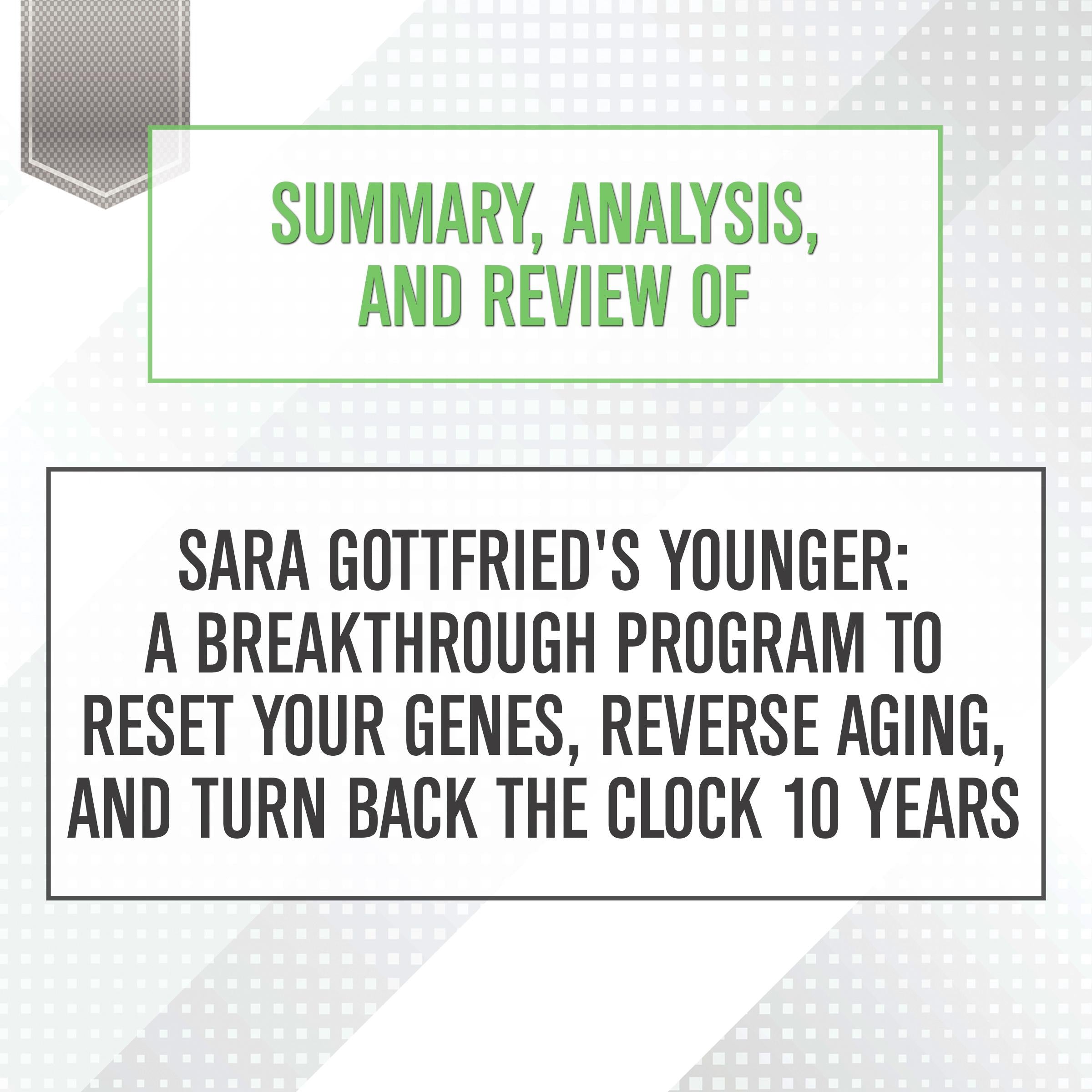 SUMMARY, ANALYSIS, AND REVIEW OF

SARA GOTTFRIED'S YOUNGER: A BREAKTHROUGH PROGRAM TO RESET YOUR GENES, REVERSE AGING, AND TURN BACK THE CLOCK 10 YEARS